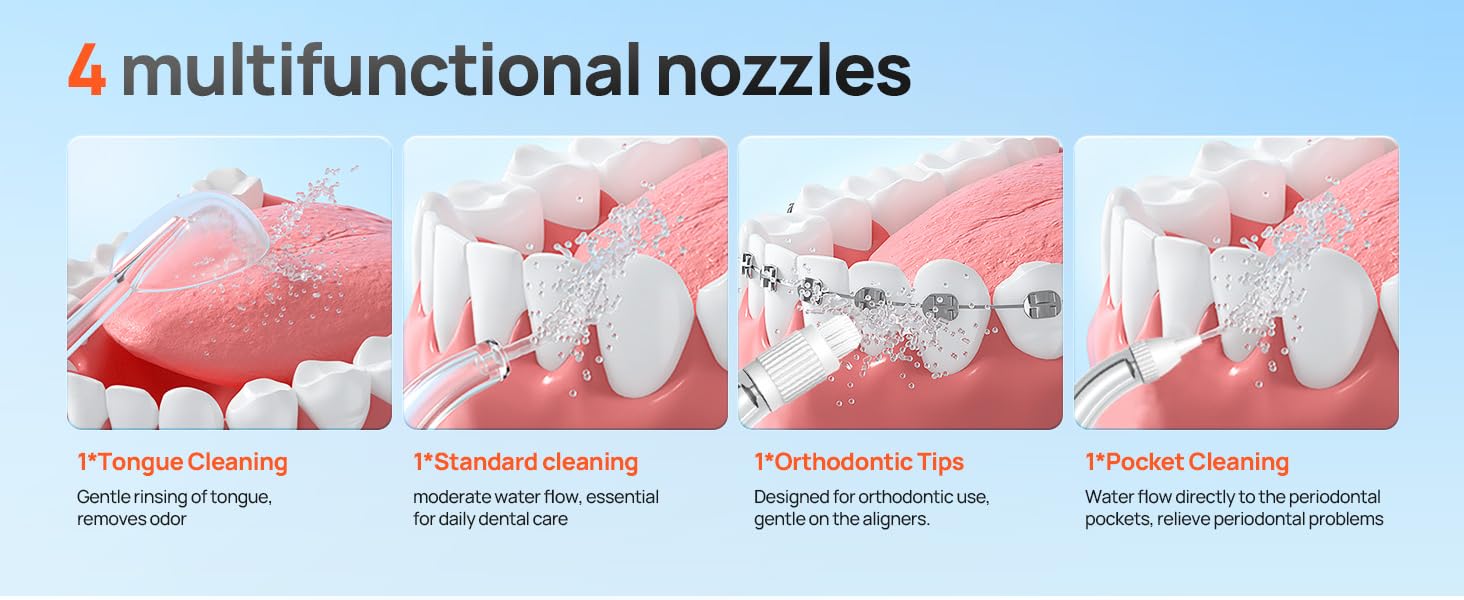 4 multifunctional nozzles

1*Tongue Cleaning
Gentle rinsing of tongue, removes odor

1*Standard cleaning
moderate water flow, essential for daily dental care

1*Orthodontic Tips
Designed for orthodontic use, gentle on the aligners.

1*Pocket Cleaning
Water flow directly to the periodontal pockets, relieve periodontal problems